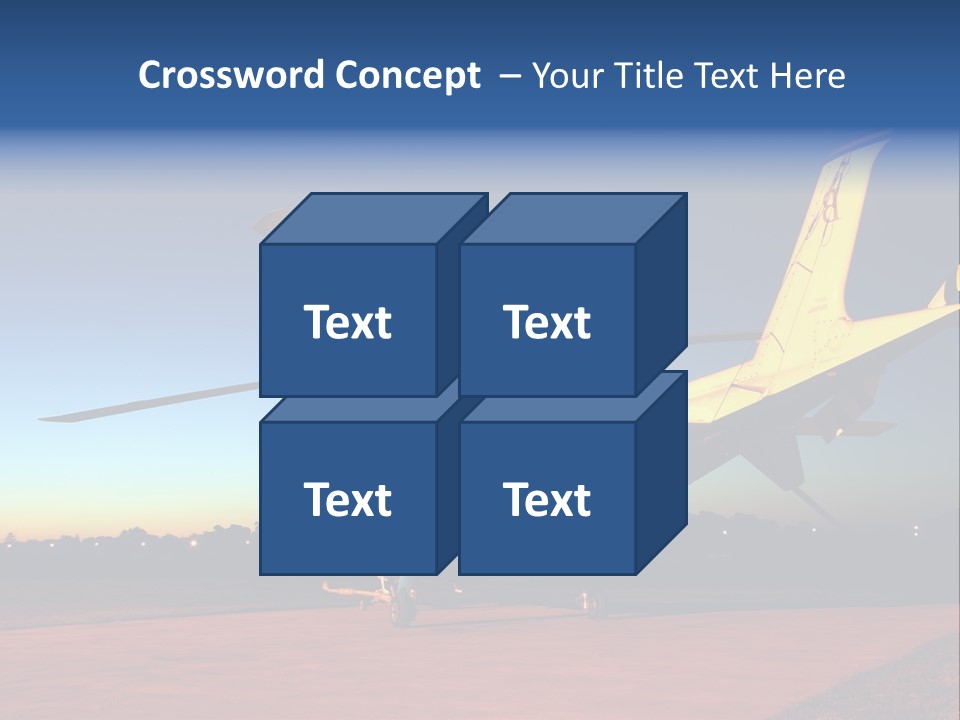 Crossword Concept – Your Title Text Here

Text

Text

Text

Text